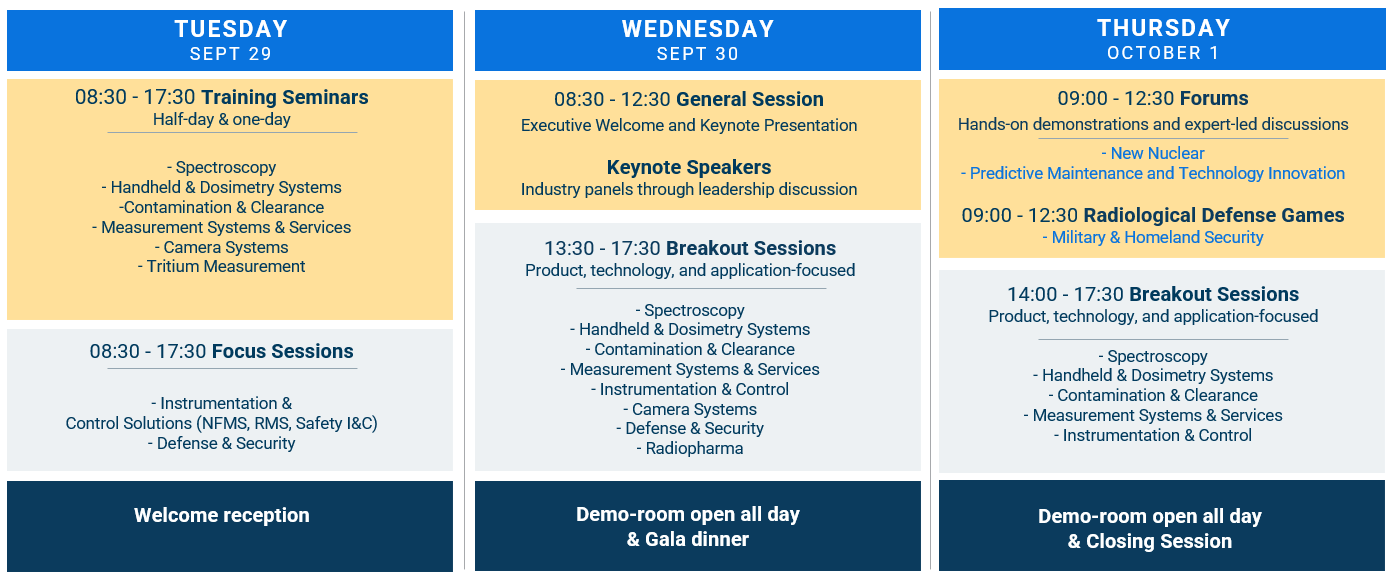 TUESDAY
SEPT 29

08:30 - 17:30 Training Seminars
Half-day & one-day

- Spectroscopy
- Handheld & Dosimetry Systems
-Contamination & Clearance
- Measurement Systems & Services
- Camera Systems
- Tritium Measurement

08:30 - 17:30 Focus Sessions

- Instrumentation & Control Solutions (NFMS, RMS, Safety I&C)
- Defense & Security

Welcome reception

WEDNESDAY
SEPT 30

08:30 - 12:30 General Session
Executive Welcome and Keynote Presentation

Keynote Speakers
Industry panels through leadership discussion

13:30 - 17:30 Breakout Sessions
Product, technology, and application-focused

- Spectroscopy
- Handheld & Dosimetry Systems
- Contamination & Clearance
- Measurement Systems & Services
- Instrumentation & Control
- Camera Systems
- Defense & Security
- Radiopharma

Demo-room open all day
& Gala dinner

THURSDAY
OCTOBER 1

09:00 - 12:30 Forums
Hands-on demonstrations and expert-led discussions
- New Nuclear
- Predictive Maintenance and Technology Innovation

09:00 - 12:30 Radiological Defense Games
- Military & Homeland Security

14:00 - 17:30 Breakout Sessions
Product, technology, and application-focused

- Spectroscopy
- Handheld & Dosimetry Systems
- Contamination & Clearance
- Measurement Systems & Services
- Instrumentation & Control

Demo-room open all day
& Closing Session